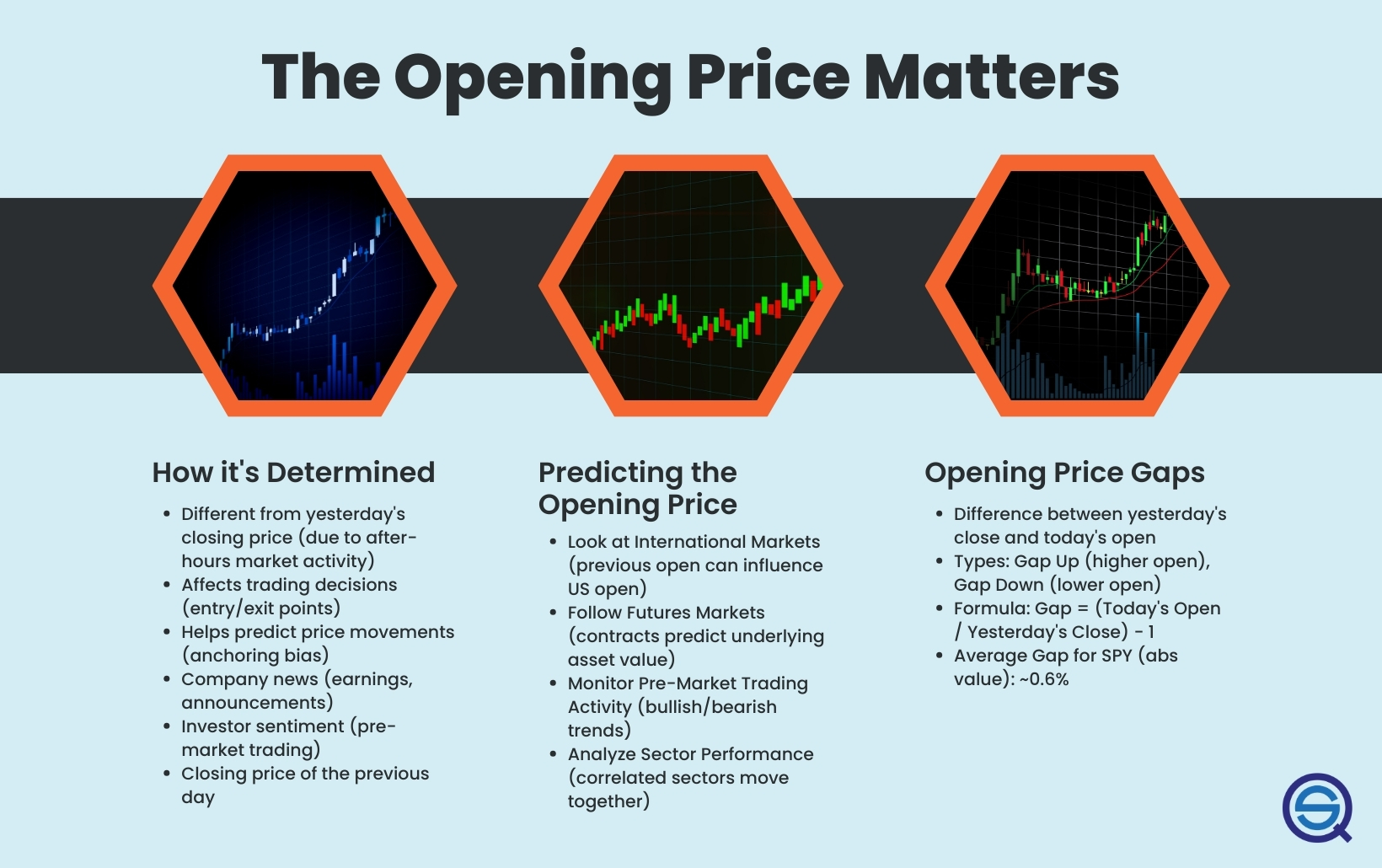 The Opening Price Matters

How it's Determined

- Different from yesterday's closing price (due to after-hours market activity)
- Affects trading decisions (entry/exit points)
- Helps predict price movements (anchoring bias)
- Company news (earnings, announcements)
- Investor sentiment (pre-market trading)
- Closing price of the previous day

Predicting the Opening Price

- Look at International Markets (previous open can influence US open)
- Follow Futures Markets (contracts predict underlying asset value)
- Monitor Pre-Market Trading Activity (bullish/bearish trends)
- Analyze Sector Performance (correlated sectors move together)

Opening Price Gaps

- Difference between yesterday's close and today's open
- Types: Gap Up (higher open), Gap Down (lower open)
- Formula: Gap = (Today's Open / Yesterday's Close) - 1
- Average Gap for SPY (abs value): ~0.6%